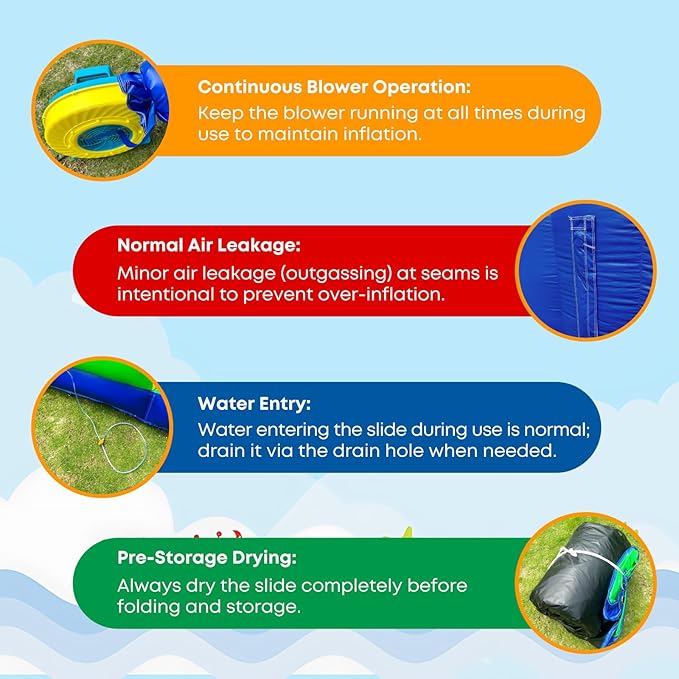 Continuous Blower Operation:
Keep the blower running at all times during use to maintain inflation.

Normal Air Leakage:
Minor air leakage (outgassing) at seams is intentional to prevent over-inflation.

Water Entry:
Water entering the slide during use is normal; drain it via the drain hole when needed.

Pre-Storage Drying:
Always dry the slide completely before folding and storage.